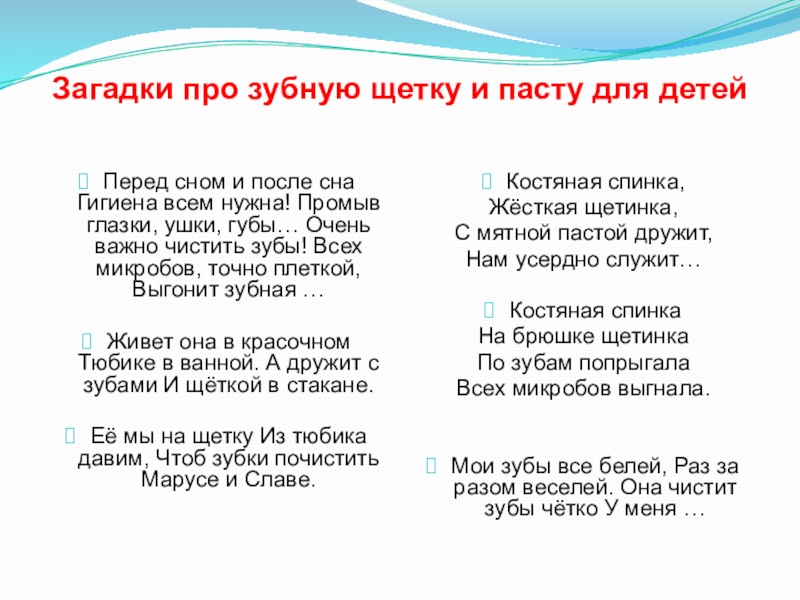 Загадки про зубную щетку и пасту для детей

Перед сном и после сна Гигиена всем нужна! Промыв глазки, ушки, губы… Очень важно чистить зубы! Всех микробов, точно плеткой, Выгонит зубная …

Живет она в красочном Тюбике в ванной. А дружит с зубами И щёткой в стакане.

Её мы на щетку Из тюбика давим, Чтоб зубки почистить Марусе и Славе.

Костяная спинка,
Жёсткая щетинка,
С мятной пастой дружит,
Нам усердно служит…

Костяная спинка
На брюшке щетинка
По зубам попрыгала
Всех микробов выгнала.

Мои зубы все белей, Раз за разом веселей. Она чистит зубы чётко У меня …